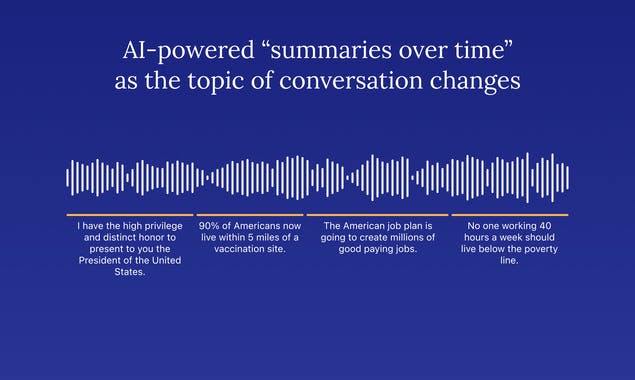 AI-powered “summaries over time” as the topic of conversation changes

I have the high privilege and distinct honor to present to you the President of the United States.

90% of Americans now live within 5 miles of a vaccination site.

The American job plan is going to create millions of good paying jobs.

No one working 40 hours a week should live below the poverty line.